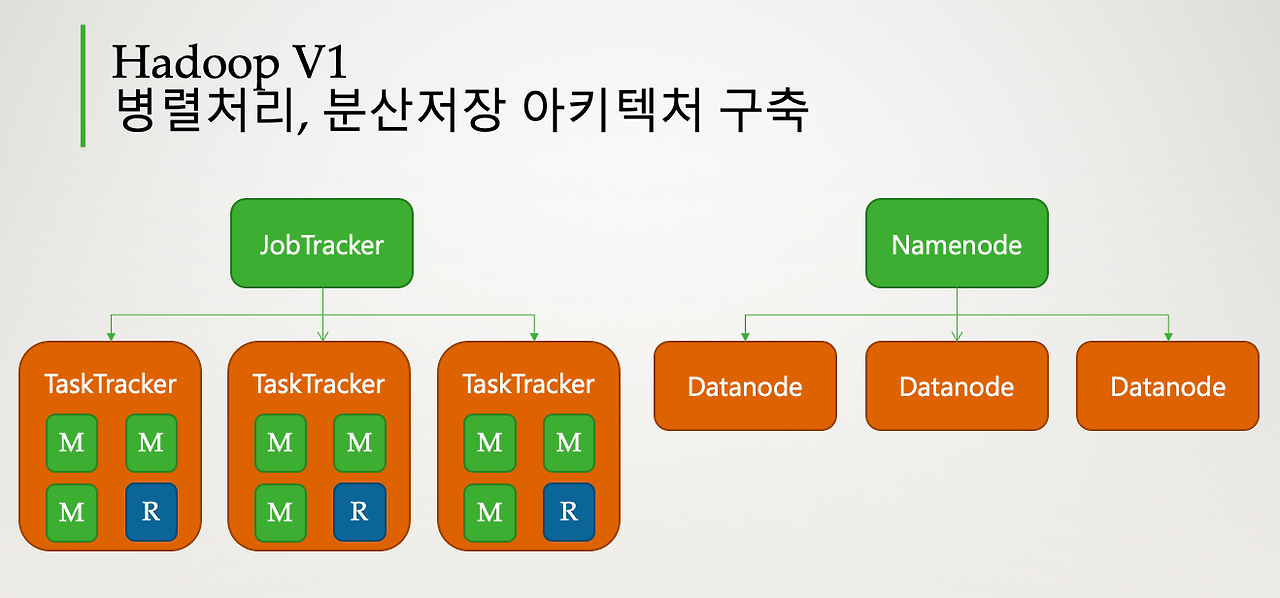 Hadoop V1
병렬처리, 분산저장 아키텍처 구축

JobTracker

TaskTracker
M M
M R

TaskTracker
M M
M R

TaskTracker
M M
M R

Namenode

Datanode

Datanode

Datanode